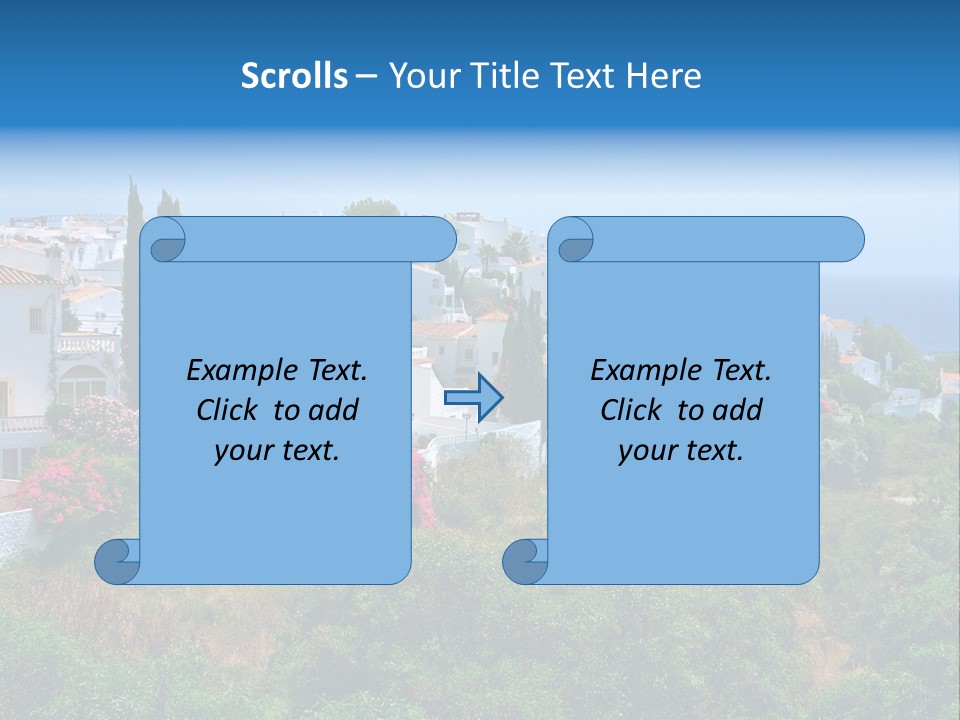 Scrolls – Your Title Text Here

Example Text. Click to add your text.

Example Text. Click to add your text.